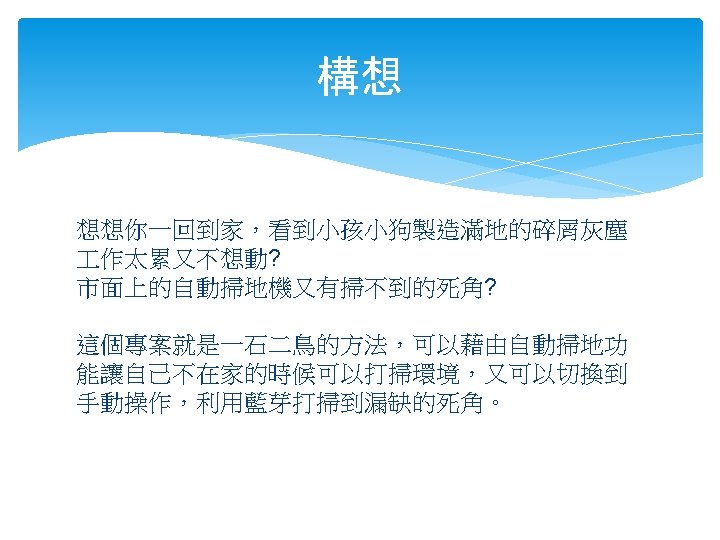 構想

想想你一回到家，看到小孩小狗製造滿地的碎屑灰塵
工作太累又不想動?
市面上的自動掃地機又有掃不到的死角?

這個專案就是一石二鳥的方法，可以藉由自動掃地功能讓自己不在家的時候可以打掃環境，又可以切換到手動操作，利用藍芽打掃到漏缺的死角。